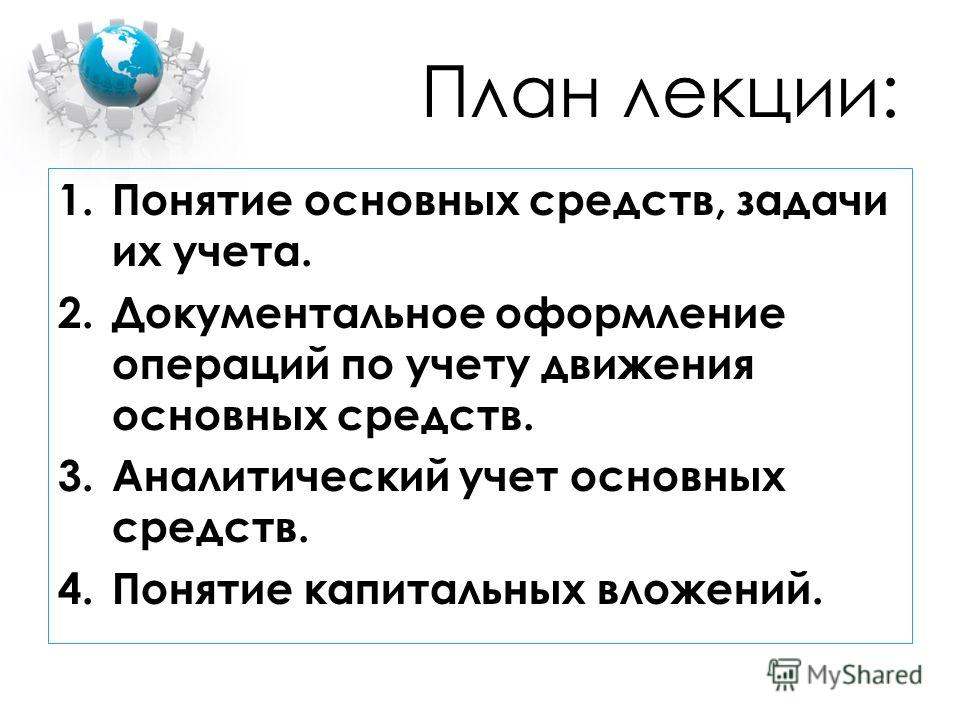 План лекции:

1. Понятие основных средств, задачи их учета.
2. Документальное оформление операций по учету движения основных средств.
3. Аналитический учет основных средств.
4. Понятие капитальных вложений.

MyShared